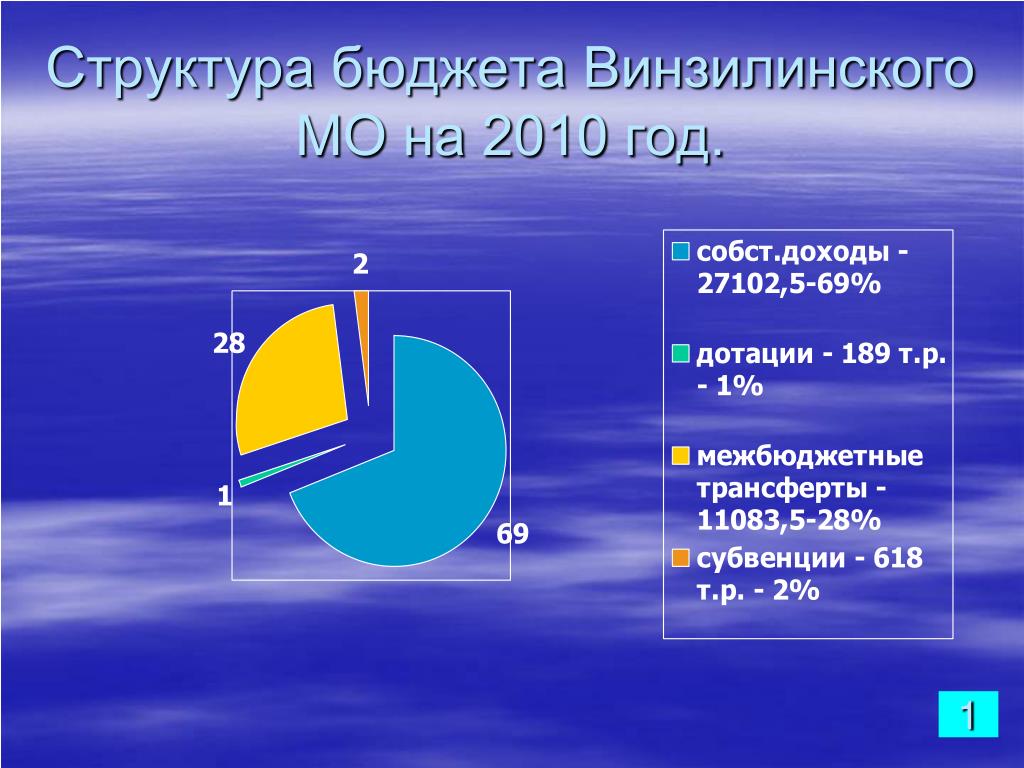 Структура бюджета Винзилинского МО на 2010 год.

2

28

1

69

собст.доходы - 27102,5-69%

дотации - 189 т.р. - 1%

межбюджетные трансферты - 11083,5-28%

субвенции - 618 т.р. - 2%

1